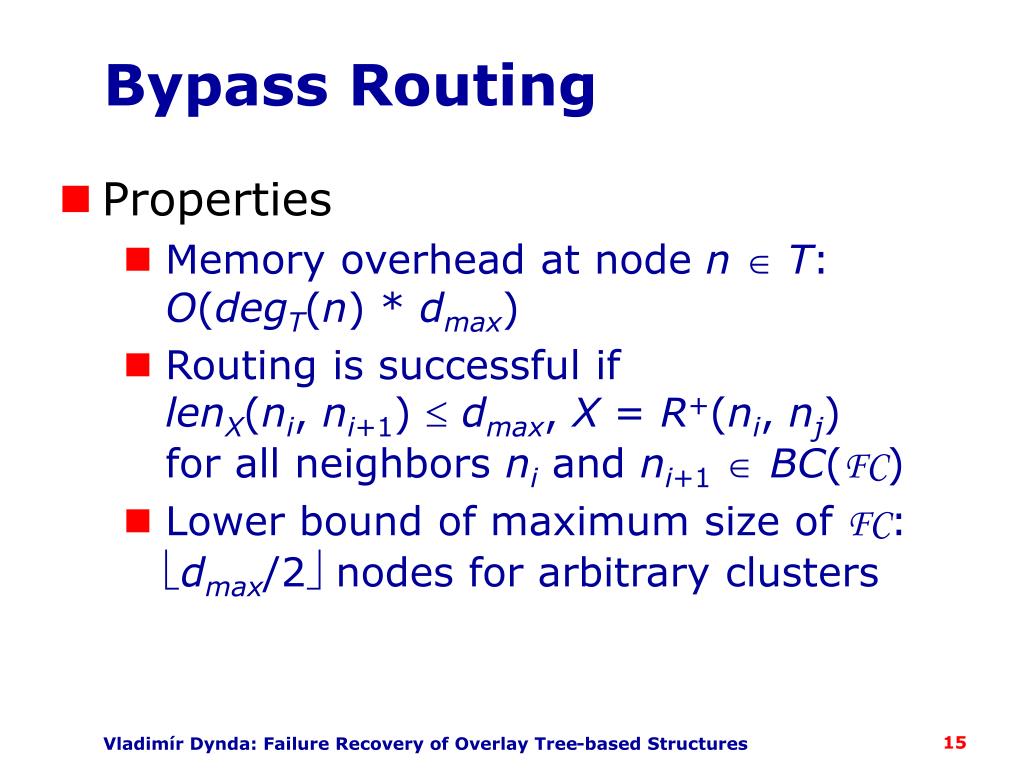 Bypass Routing

Properties

Memory overhead at node $n \in T$: $O(deg_T(n) * d_{max})$

Routing is successful if $len_X(n_i, n_{i+1}) \leq d_{max}$, $X = R^+(n_i, n_j)$ for all neighbors $n_i$ and $n_{i+1} \in BC(\mathcal{FC})$

Lower bound of maximum size of $\mathcal{FC}$: $\lfloor d_{max}/2 \rfloor$ nodes for arbitrary clusters

Vladimír Dynda: Failure Recovery of Overlay Tree-based Structures

15